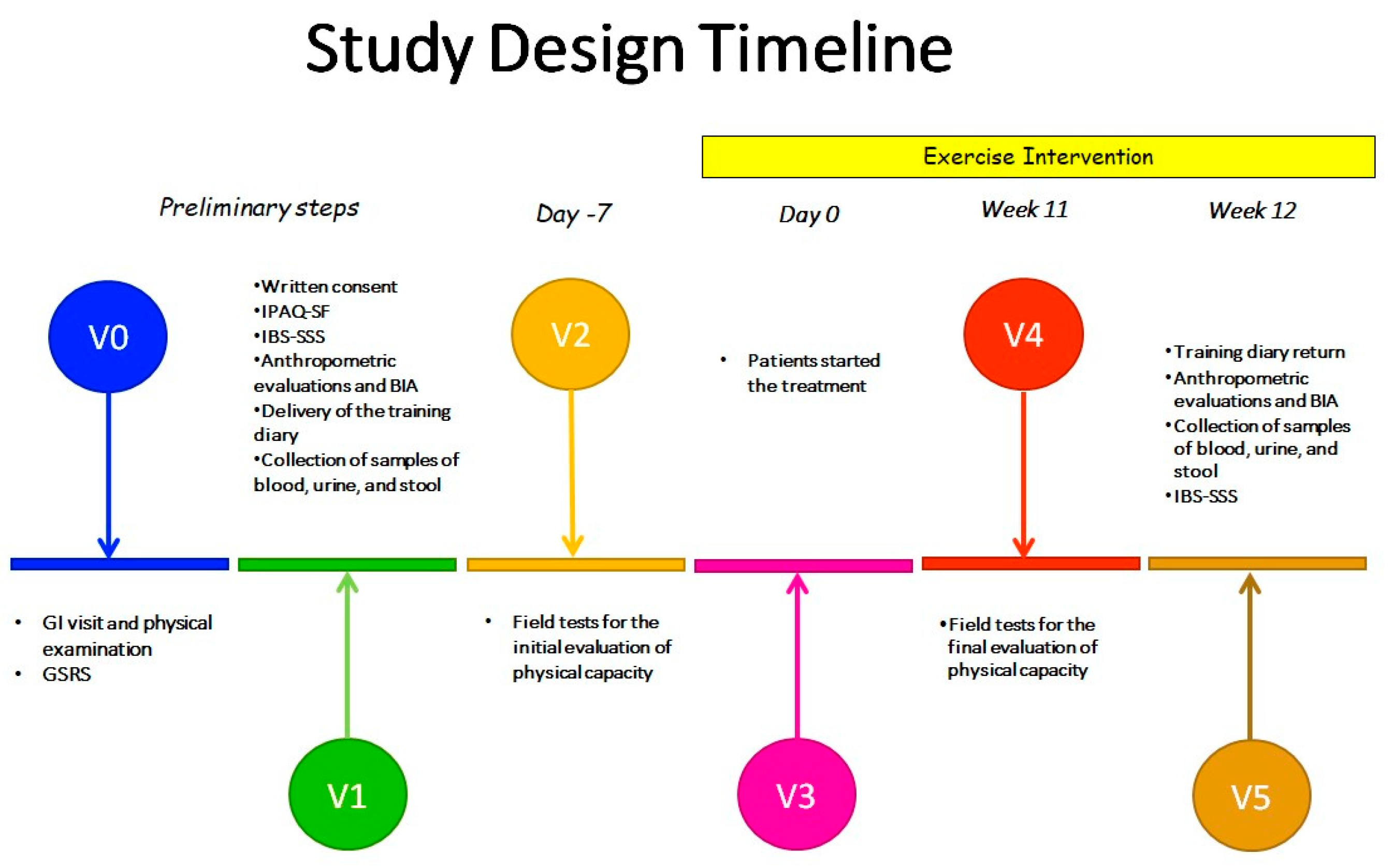 Study Design Timeline

Exercise Intervention

Preliminary steps

Day -7

Day 0

Week 11

Week 12

V0

•Written consent
•IPAQ-SF
•IBS-SSS
•Anthropometric evaluations and BIA
•Delivery of the training diary
•Collection of samples of blood, urine, and stool

V2

• Patients started the treatment

V4

•Training diary return
•Anthropometric evaluations and BIA
•Collection of samples of blood, urine, and stool
•IBS-SSS

• GI visit and physical examination
• GSRS

• Field tests for the initial evaluation of physical capacity

•Field tests for the final evaluation of physical capacity

V1

V3

V5